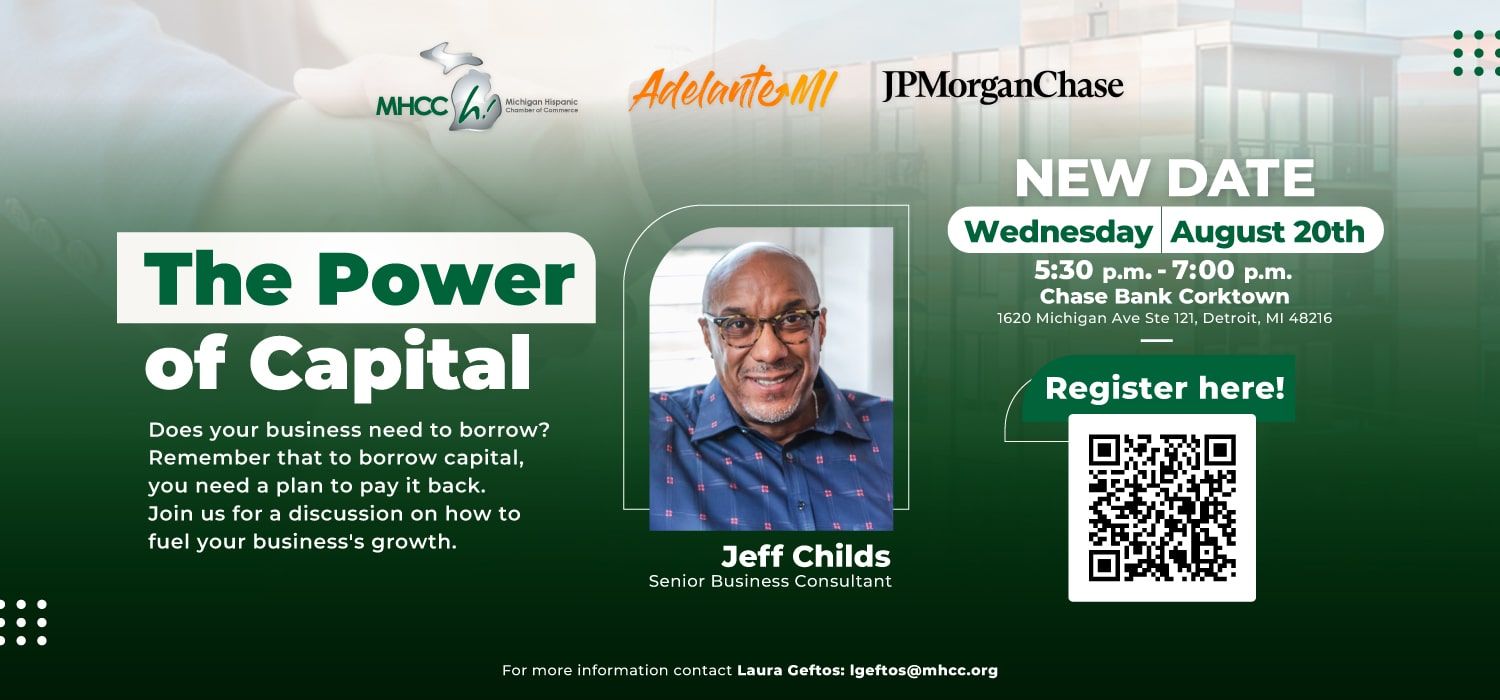 MHCC h! Michigan Hispanic Chamber of Commerce

AdelanteMI

JPMorganChase

The Power of Capital

Does your business need to borrow? Remember that to borrow capital, you need a plan to pay it back. Join us for a discussion on how to fuel your business's growth.

Jeff Childs
Senior Business Consultant

NEW DATE
Wednesday | August 20th
5:30 p.m. - 7:00 p.m.
Chase Bank Corktown
1620 Michigan Ave Ste 121, Detroit, MI 48216

Register here!

For more information contact Laura Geftos: lgeftos@mhcc.org